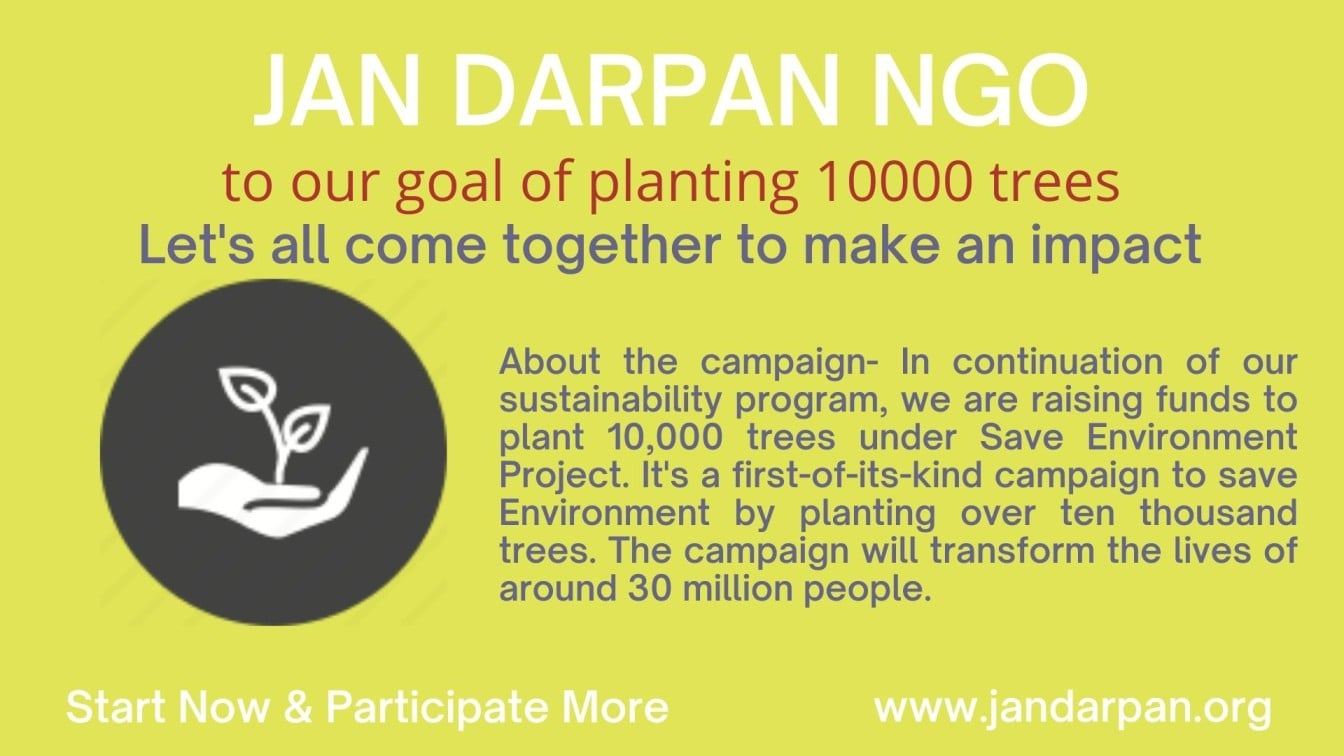 JAN DARPAN NGO

to our goal of planting 10000 trees

Let's all come together to make an impact

About the campaign- In continuation of our sustainability program, we are raising funds to plant 10,000 trees under Save Environment Project. It's a first-of-its-kind campaign to save Environment by planting over ten thousand trees. The campaign will transform the lives of around 30 million people.

Start Now & Participate More

www.jandarpan.org